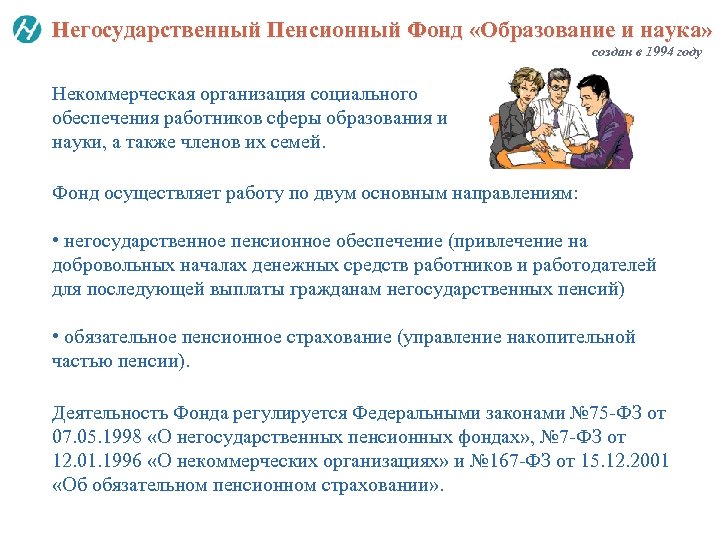 Негосударственный Пенсионный Фонд «Образование и наука»

создан в 1994 году

Некоммерческая организация социального обеспечения работников сферы образования и науки, а также членов их семей.

Фонд осуществляет работу по двум основным направлениям:

• негосударственное пенсионное обеспечение (привлечение на добровольных началах денежных средств работников и работодателей для последующей выплаты гражданам негосударственных пенсий)

• обязательное пенсионное страхование (управление накопительной частью пенсии).

Деятельность Фонда регулируется Федеральными законами №75-ФЗ от 07.05.1998 «О негосударственных пенсионных фондах», №7-ФЗ от 12.01.1996 «О некоммерческих организациях» и №167-ФЗ от 15.12.2001 «Об обязательном пенсионном страховании».